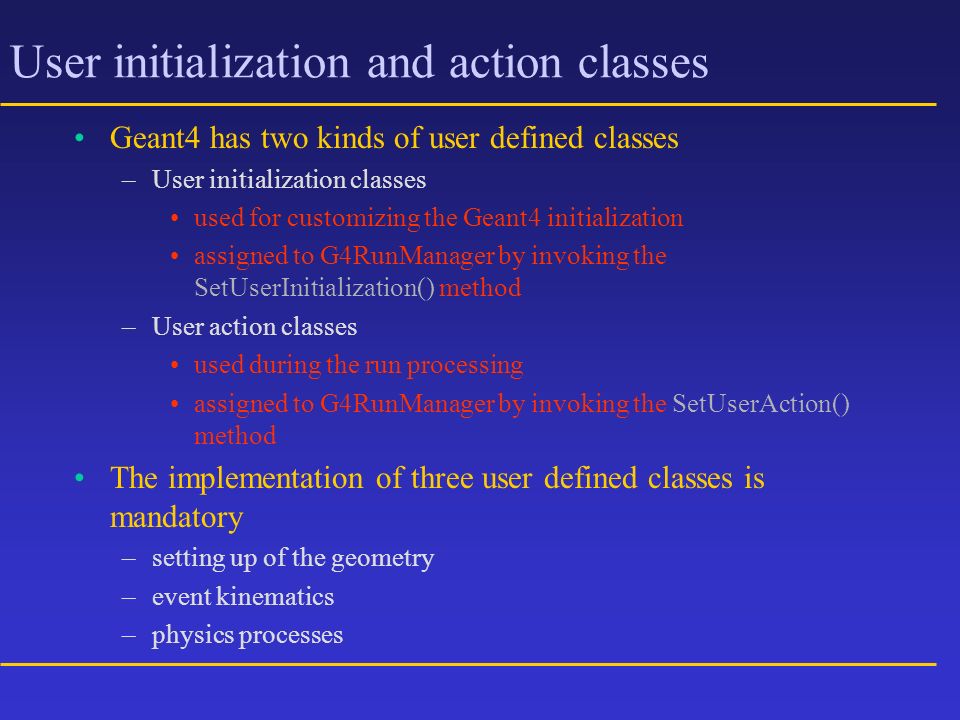 User initialization and action classes

• Geant4 has two kinds of user defined classes
 – User initialization classes
  • used for customizing the Geant4 initialization
  • assigned to G4RunManager by invoking the SetUserInitialization() method
 – User action classes
  • used during the run processing
  • assigned to G4RunManager by invoking the SetUserAction() method
• The implementation of three user defined classes is mandatory
 – setting up of the geometry
 – event kinematics
 – physics processes